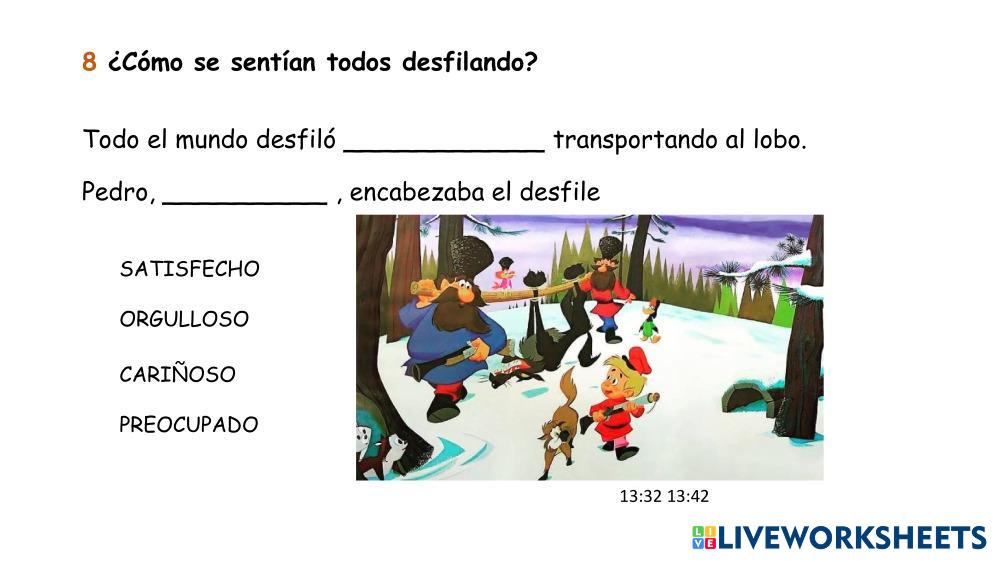 8 ¿Cómo se sentían todos desfilando?

Todo el mundo desfiló _____________ transportando al lobo.

Pedro, ___________ , encabezaba el desfile

SATISFECHO

ORGULLOSO

CARIÑOSO

PREOCUPADO

13:32 13:42

LIVEWORKSHEETS